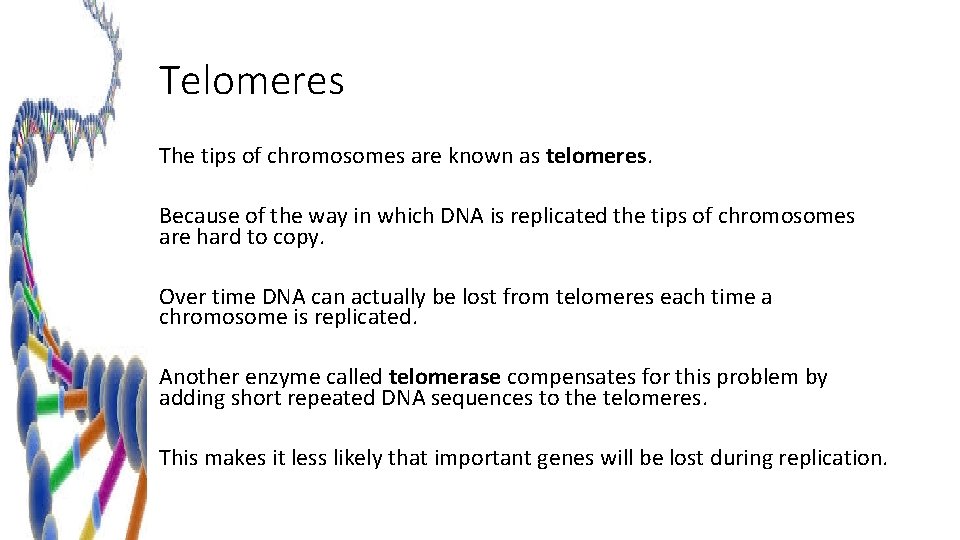 Telomeres

The tips of chromosomes are known as telomeres.

Because of the way in which DNA is replicated the tips of chromosomes are hard to copy.

Over time DNA can actually be lost from telomeres each time a chromosome is replicated.

Another enzyme called telomerase compensates for this problem by adding short repeated DNA sequences to the telomeres.

This makes it less likely that important genes will be lost during replication.